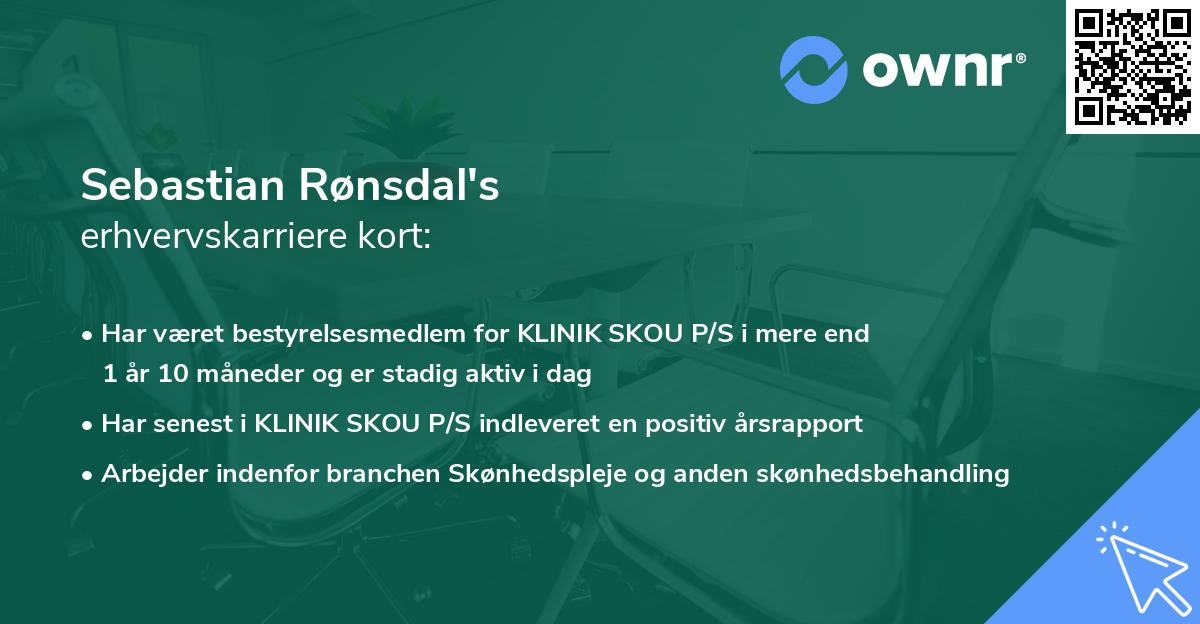 ownr®

Sebastian Rønsdal's
erhvervskarriere kort:

• Har været bestyrelsesmedlem for KLINIK SKOU P/S i mere end 1 år 10 måneder og er stadig aktiv i dag

• Har senest i KLINIK SKOU P/S indleveret en positiv årsrapport

• Arbejder indenfor branchen Skønhedspleje og anden skønhedsbehandling